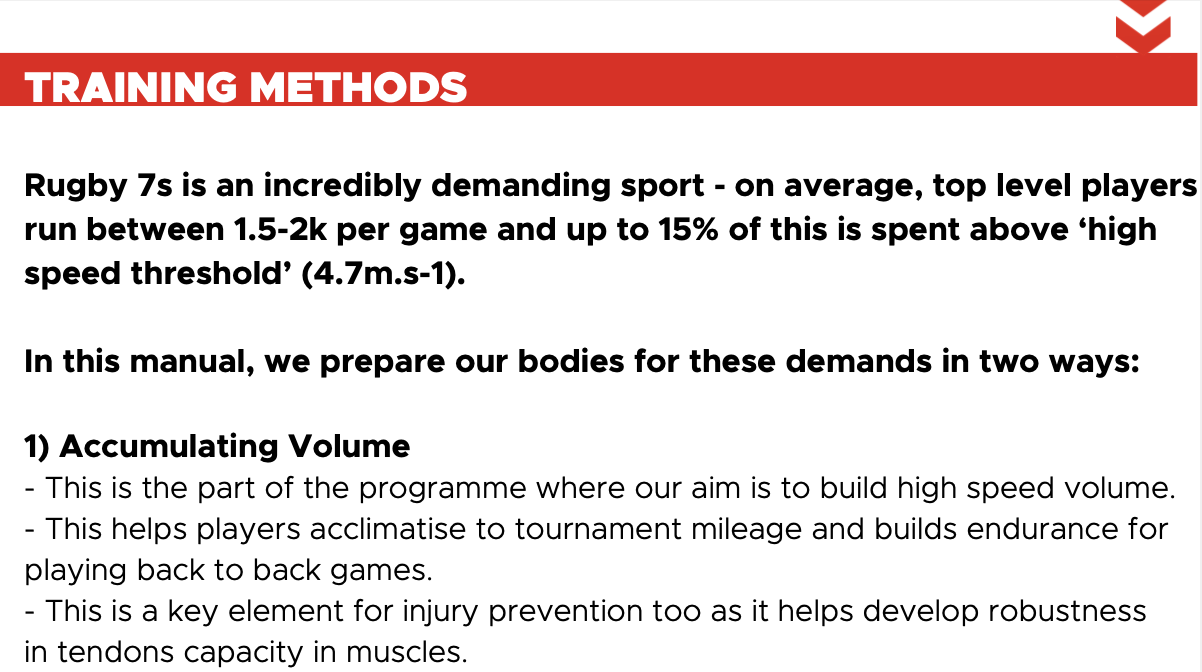 TRAINING METHODS

Rugby 7s is an incredibly demanding sport - on average, top level players run between 1.5-2k per game and up to 15% of this is spent above ‘high speed threshold’ (4.7m.s-1).

In this manual, we prepare our bodies for these demands in two ways:

1) Accumulating Volume
- This is the part of the programme where our aim is to build high speed volume.
- This helps players acclimatise to tournament mileage and builds endurance for playing back to back games.
- This is a key element for injury prevention too as it helps develop robustness in tendons capacity in muscles.